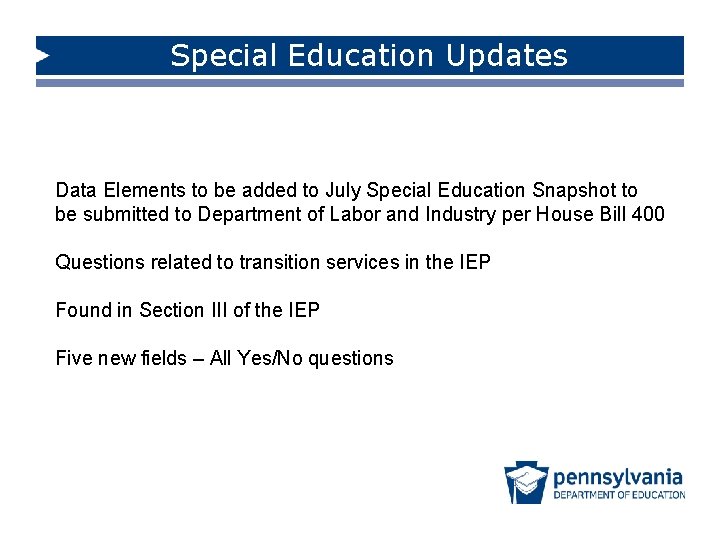 Special Education Updates

Data Elements to be added to July Special Education Snapshot to be submitted to Department of Labor and Industry per House Bill 400

Questions related to transition services in the IEP

Found in Section III of the IEP

Five new fields – All Yes/No questions

pennsylvania
DEPARTMENT OF EDUCATION